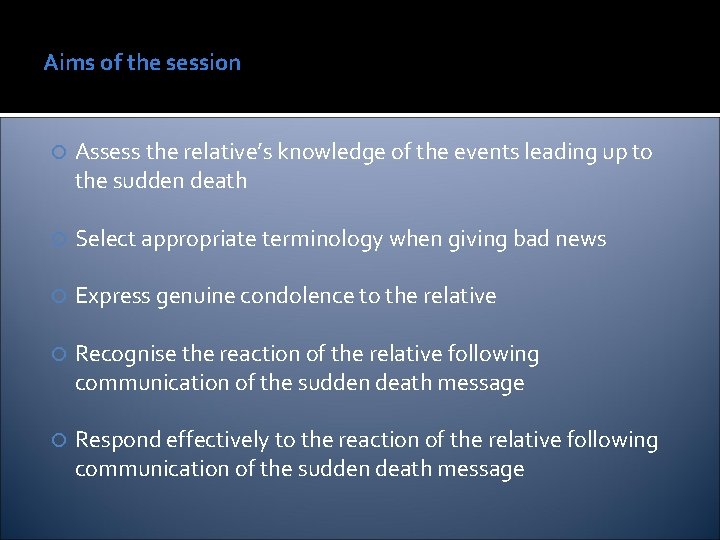 Aims of the session

Assess the relative's knowledge of the events leading up to the sudden death

Select appropriate terminology when giving bad news

Express genuine condolence to the relative

Recognise the reaction of the relative following communication of the sudden death message

Respond effectively to the reaction of the relative following communication of the sudden death message